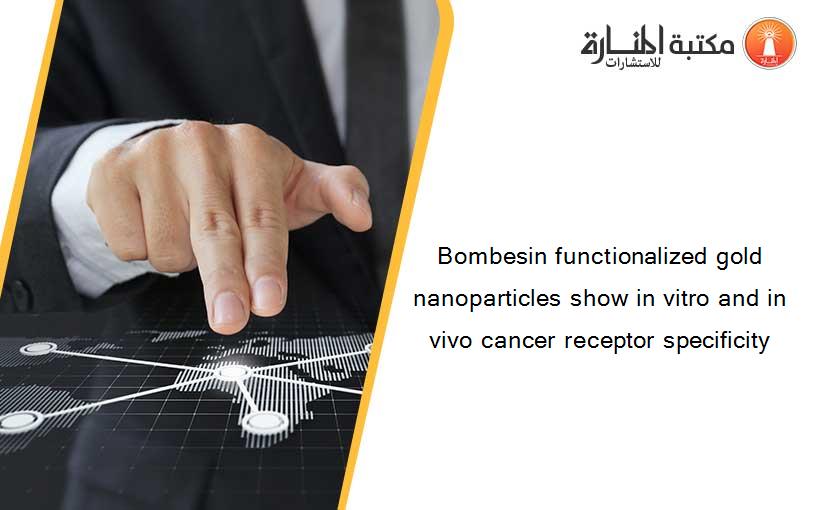 مكتبة المنارة للاستشارات

Bombesin functionalized gold nanoparticles show in vitro and in vivo cancer receptor specificity